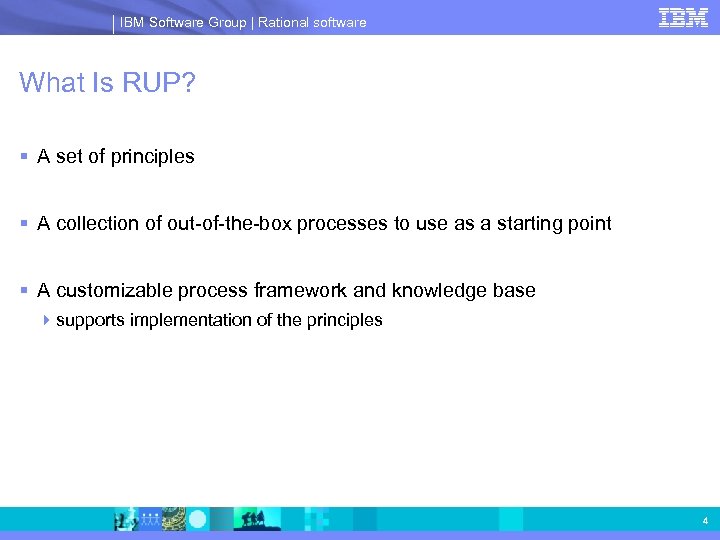 IBM Software Group | Rational software

IBM

What Is RUP?

A set of principles

A collection of out-of-the-box processes to use as a starting point

A customizable process framework and knowledge base

supports implementation of the principles

4